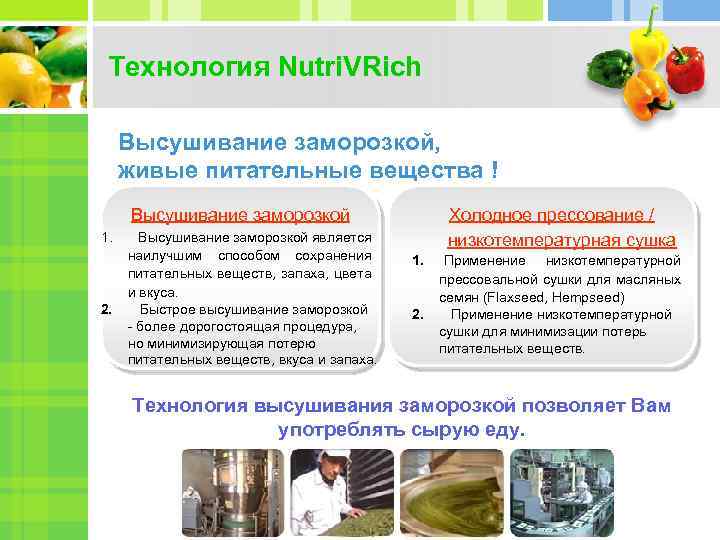 Технология NutriVRich

Высушивание заморозкой, живые питательные вещества !

Высушивание заморозкой

1. Высушивание заморозкой является наилучшим способом сохранения питательных веществ, запаха, цвета и вкуса.

2. Быстрое высушивание заморозкой - более дорогостоящая процедура, но минимизирующая потерю питательных веществ, вкуса и запаха.

Холодное прессование / низкотемпературная сушка

1. Применение низкотемпературной прессовальной сушки для масляных семян (Flaxseed, Hempseed)

2. Применение низкотемпературной сушки для минимизации потерь питательных веществ.

Технология высушивания заморозкой позволяет Вам употреблять сырую еду.